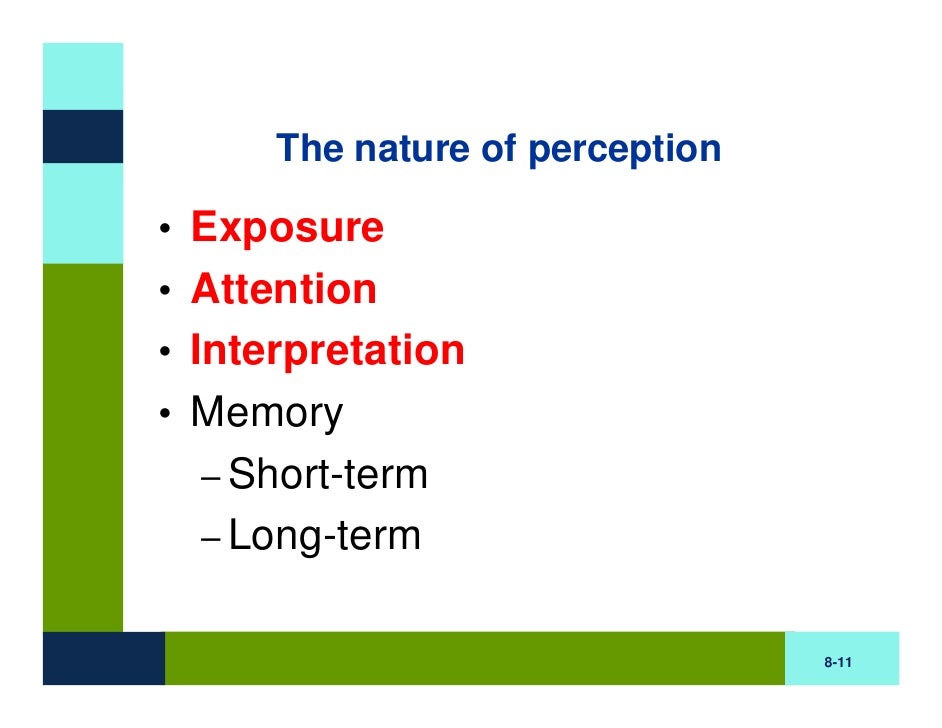 The nature of perception

• Exposure
• Attention
• Interpretation
• Memory
– Short-term
– Long-term

8-11